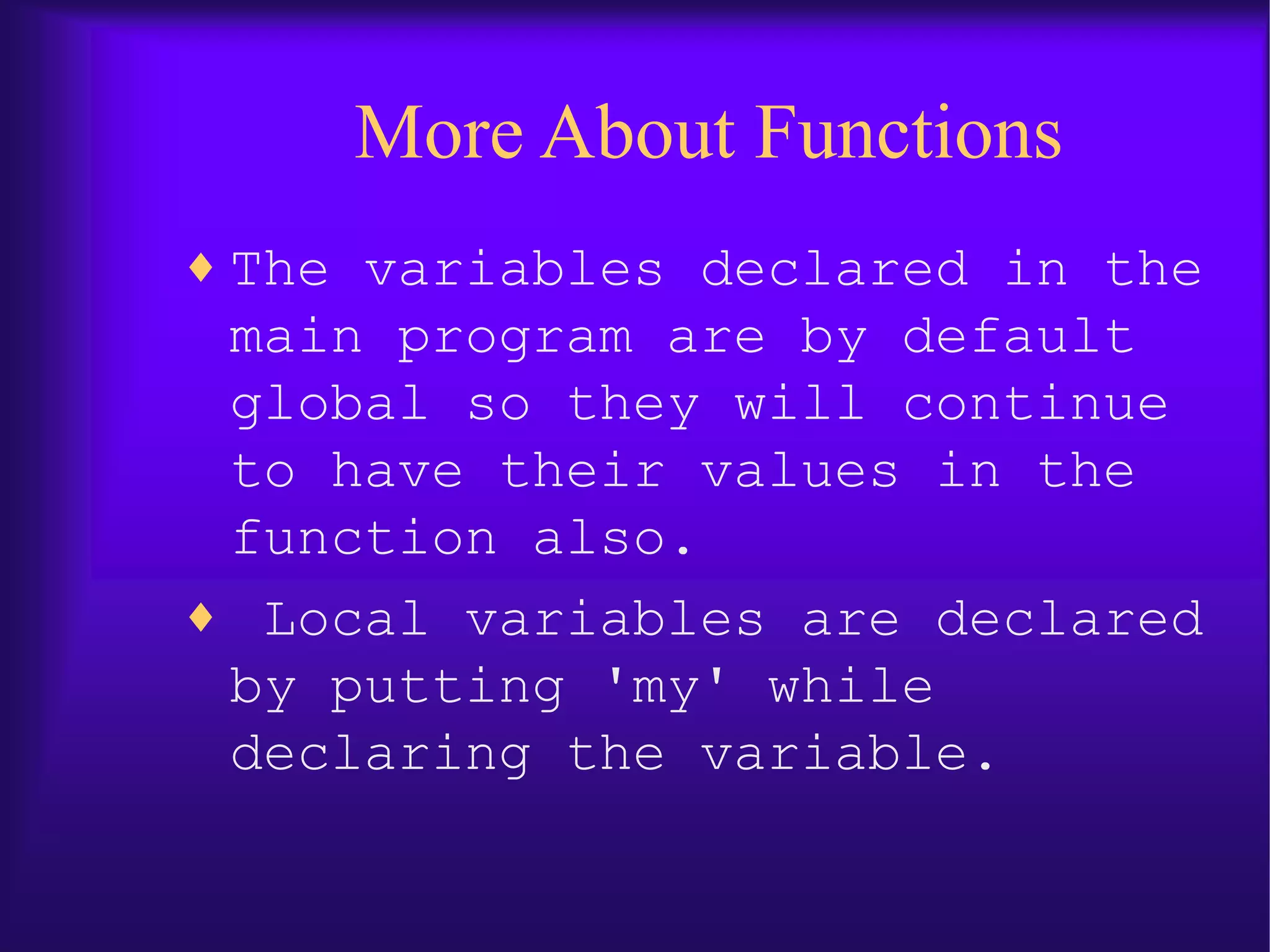 More About Functions

♦ The variables declared in the main program are by default global so they will continue to have their values in the function also.

♦ Local variables are declared by putting 'my' while declaring the variable.